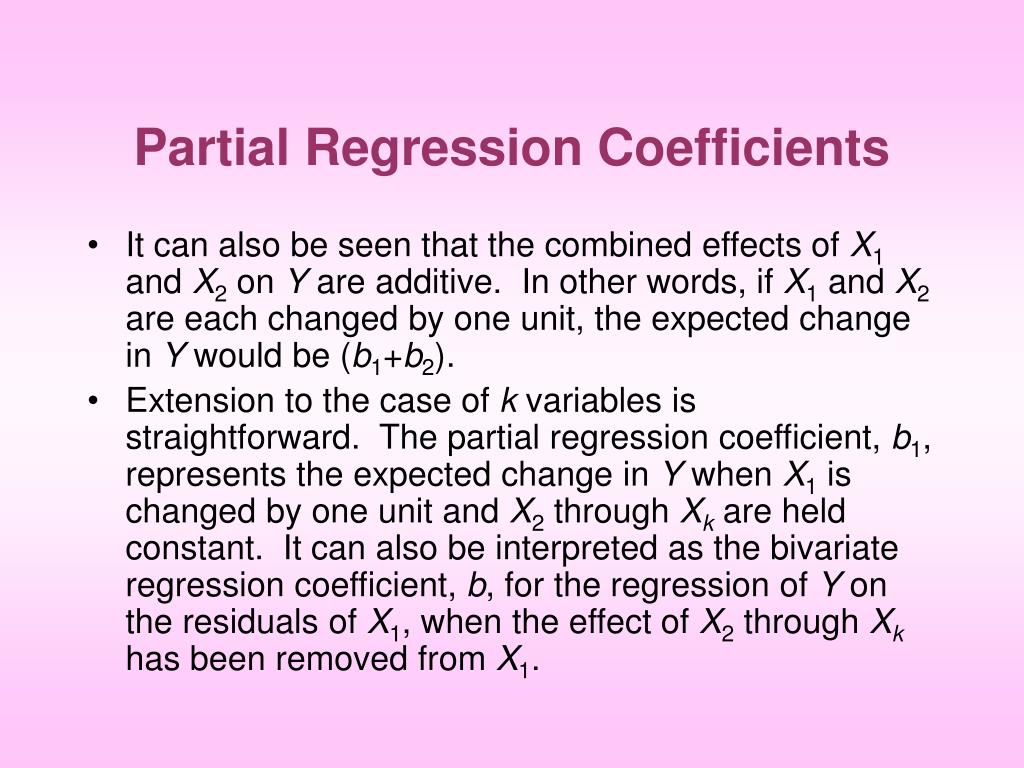 Partial Regression Coefficients

• It can also be seen that the combined effects of $X_1$ and $X_2$ on $Y$ are additive. In other words, if $X_1$ and $X_2$ are each changed by one unit, the expected change in $Y$ would be ($b_1$+$b_2$).

• Extension to the case of $k$ variables is straightforward. The partial regression coefficient, $b_1$, represents the expected change in $Y$ when $X_1$ is changed by one unit and $X_2$ through $X_k$ are held constant. It can also be interpreted as the bivariate regression coefficient, $b$, for the regression of $Y$ on the residuals of $X_1$, when the effect of $X_2$ through $X_k$ has been removed from $X_1$.